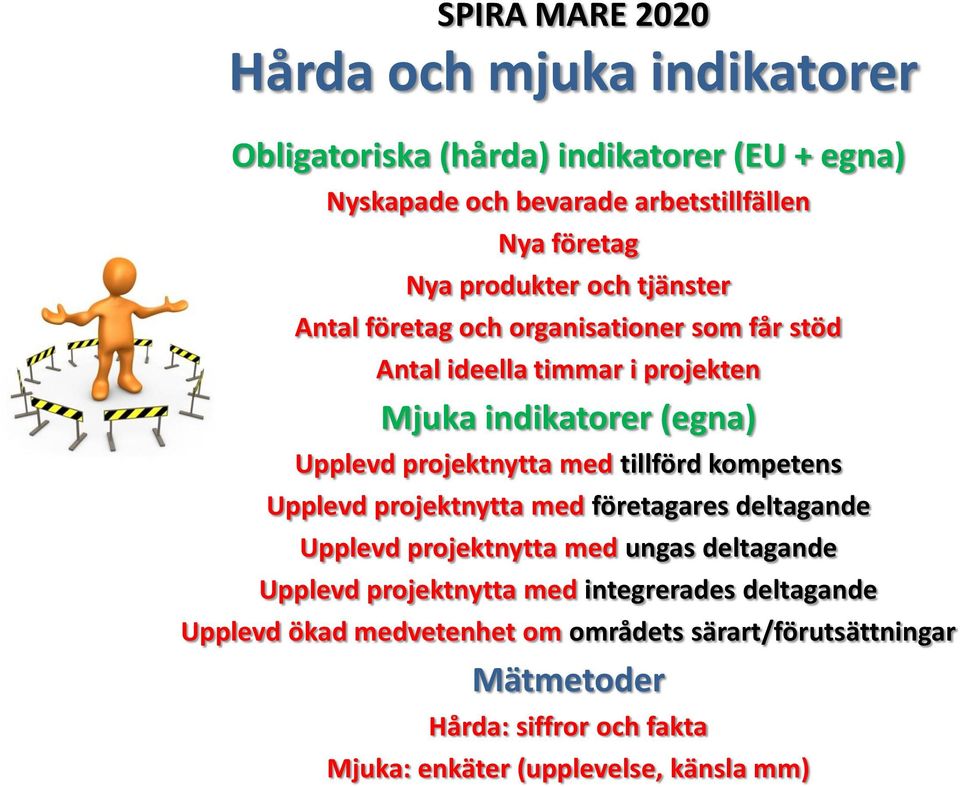 SPIRA MARE 2020

Hårda och mjuka indikatorer

Obligatoriska (hårda) indikatorer (EU + egna)

Nyskapade och bevarade arbetstillfällen

Nya företag

Nya produkter och tjänster

Antal företag och organisationer som får stöd

Antal ideella timmar i projekten

Mjuka indikatorer (egna)

Upplevd projektnytta med tillförd kompetens

Upplevd projektnytta med företagares deltagande

Upplevd projektnytta med ungas deltagande

Upplevd projektnytta med integrerades deltagande

Upplevd ökad medvetenhet om områdets särart/förutsättningar

Mätmetoder

Hårda: siffror och fakta

Mjuka: enkäter (upplevelse, känsla mm)